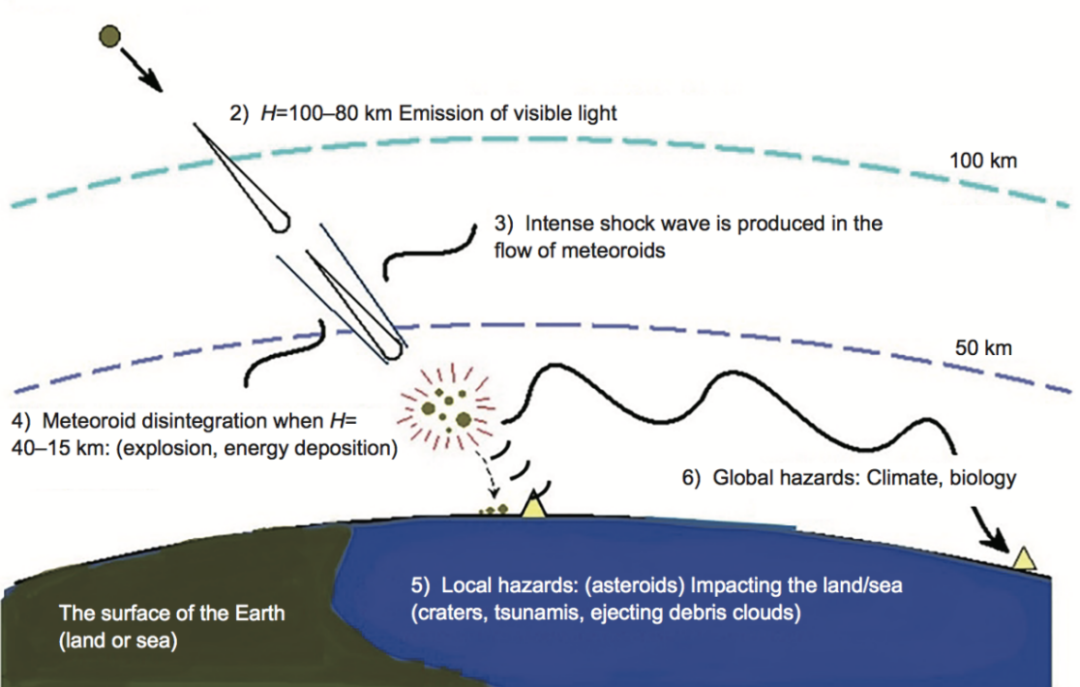 2) $H$=100–80 km Emission of visible light

100 km

3) Intense shock wave is produced in the flow of meteoroids

50 km

4) Meteoroid disintegration when $H$= 40–15 km: (explosion, energy deposition)

6) Global hazards: Climate, biology

5) Local hazards: (asteroids) Impacting the land/sea (craters, tsunamis, ejecting debris clouds)

The surface of the Earth (land or sea)